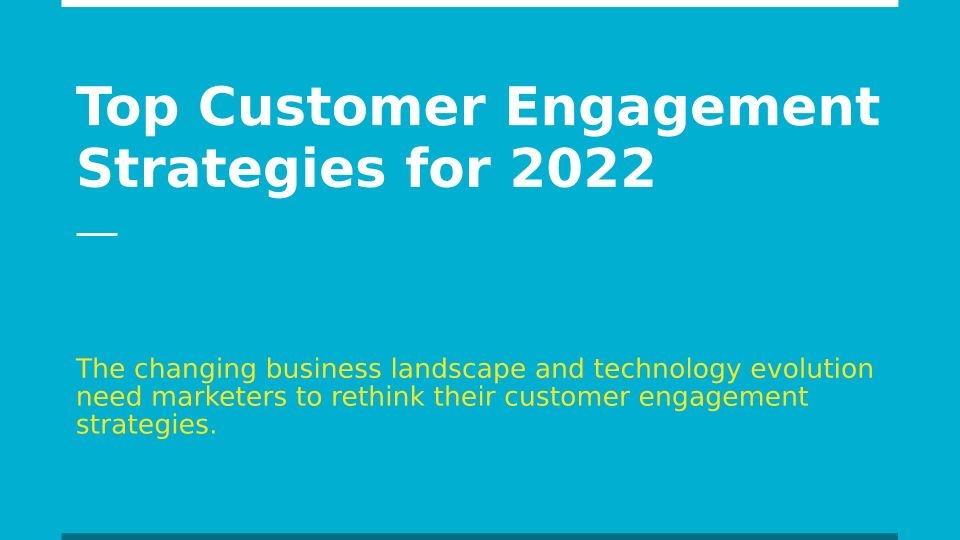 Top Customer Engagement Strategies for 2022

The changing business landscape and technology evolution need marketers to rethink their customer engagement strategies.